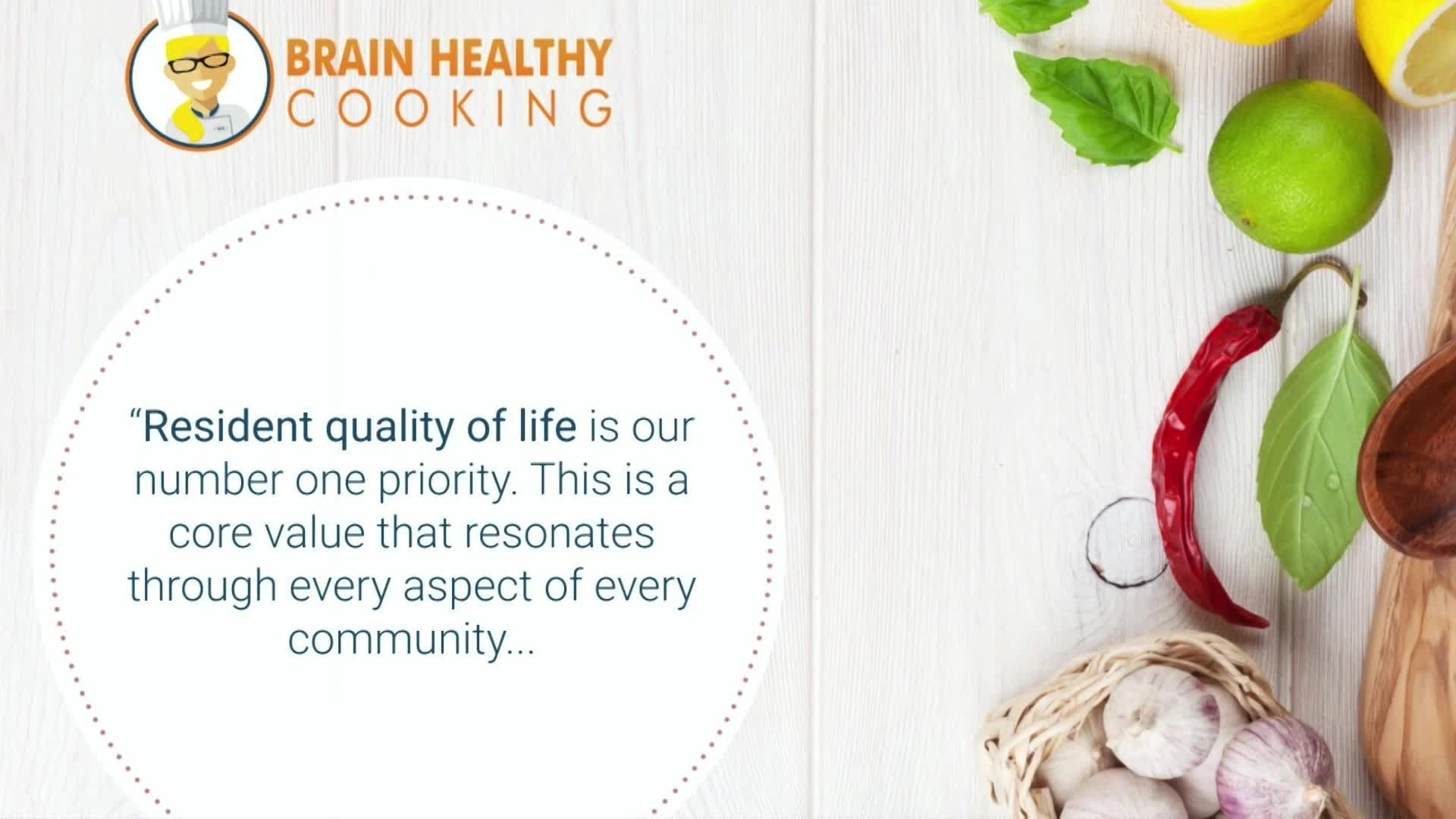 BRAIN HEALTHY
COOKING

“Resident quality of life is our number one priority. This is a core value that resonates through every aspect of every community...